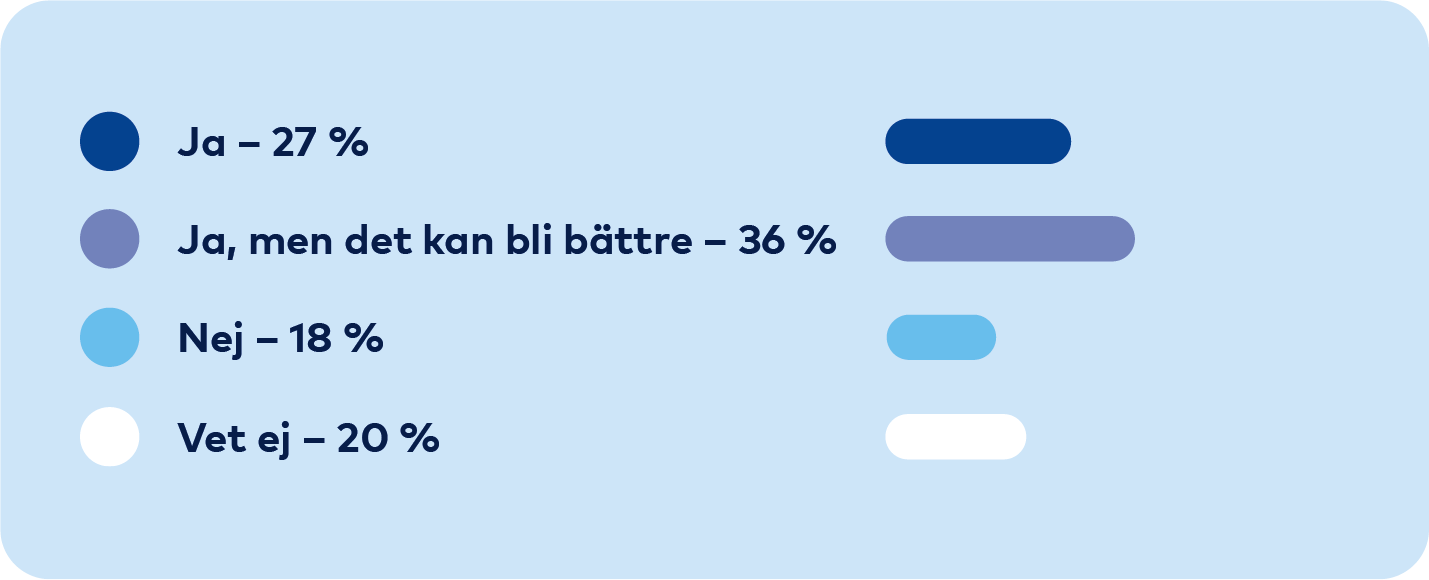 Ja – 27 %

Ja, men det kan bli bättre – 36 %

Nej – 18 %

Vet ej – 20 %